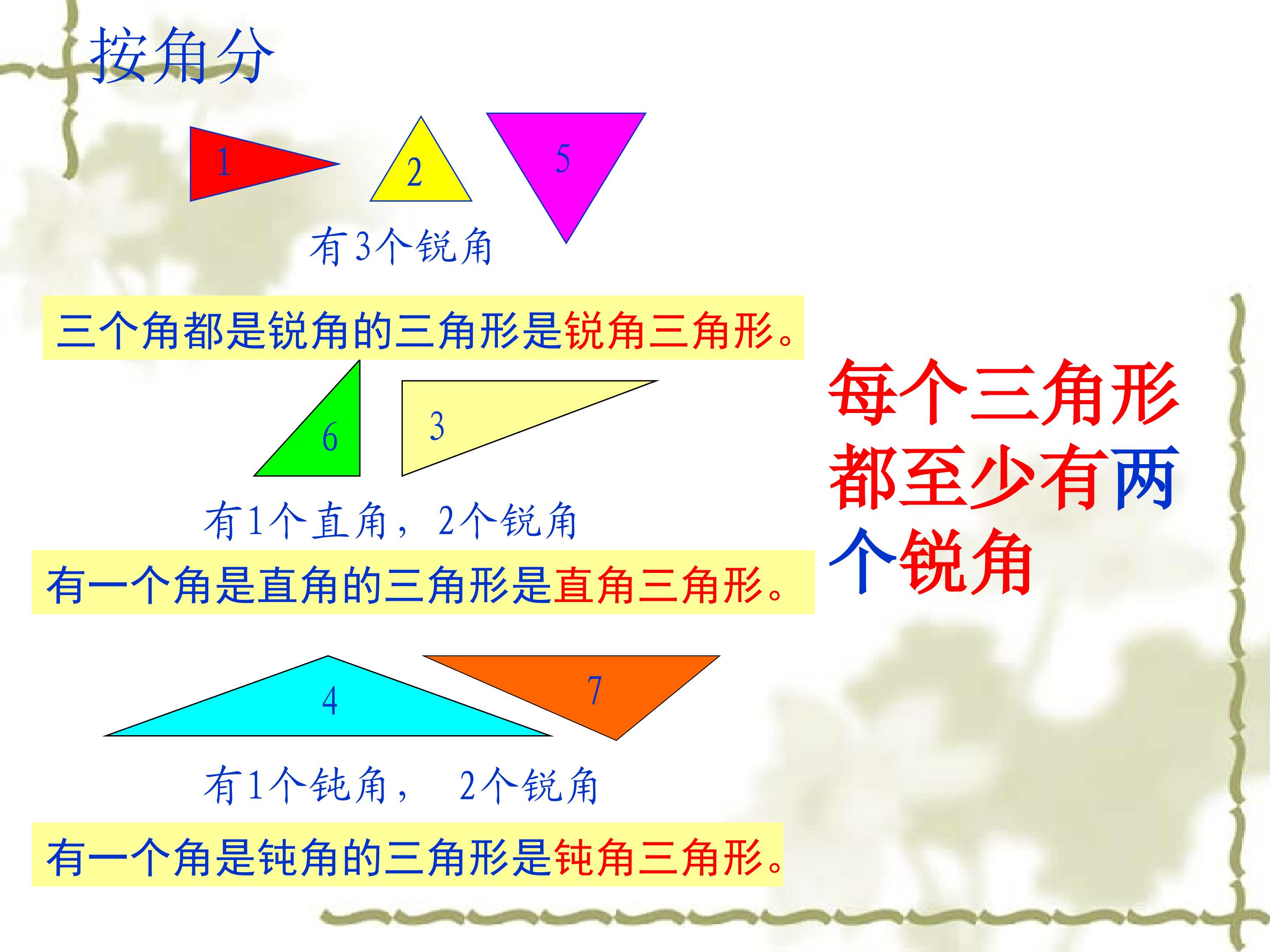 按角分

1

2

5

有3个锐角

三个角都是锐角的三角形是锐角三角形。

6

3

有1个直角，2个锐角

有一个角是直角的三角形是直角三角形。

4

7

有1个钝角， 2个锐角

有一个角是钝角的三角形是钝角三角形。

每个三角形都至少有两个锐角